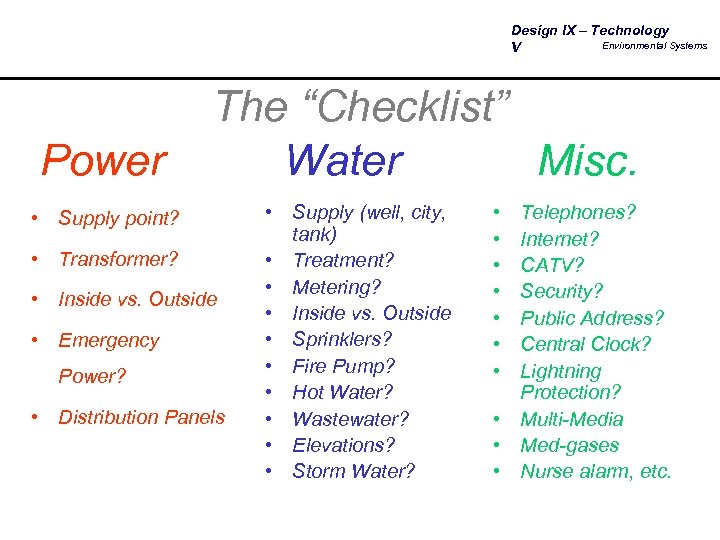 Design IX – Technology V
Environmental Systems

The “Checklist”

Power

• Supply point?
• Transformer?
• Inside vs. Outside
• Emergency Power?
• Distribution Panels

Water

• Supply (well, city, tank)
• Treatment?
• Metering?
• Inside vs. Outside
• Sprinklers?
• Fire Pump?
• Hot Water?
• Wastewater?
• Elevations?
• Storm Water?

Misc.

• Telephones?
• Internet?
• CATV?
• Security?
• Public Address?
• Central Clock?
• Lightning Protection?
• Multi-Media
• Med-gases
• Nurse alarm, etc.